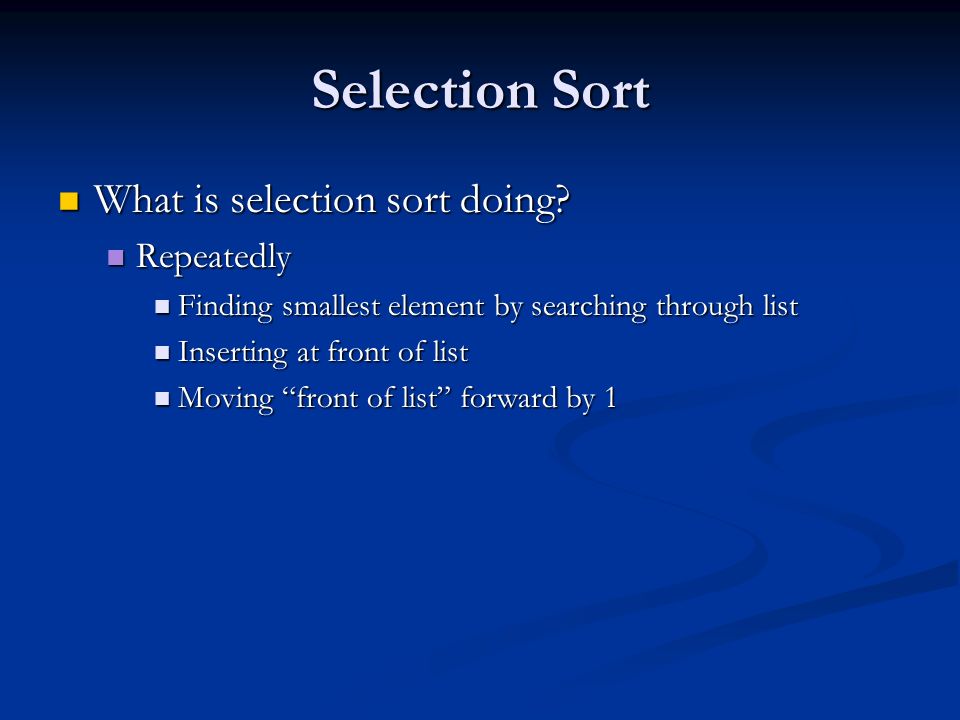 Selection Sort

What is selection sort doing?

Repeatedly

Finding smallest element by searching through list

Inserting at front of list

Moving “front of list” forward by 1